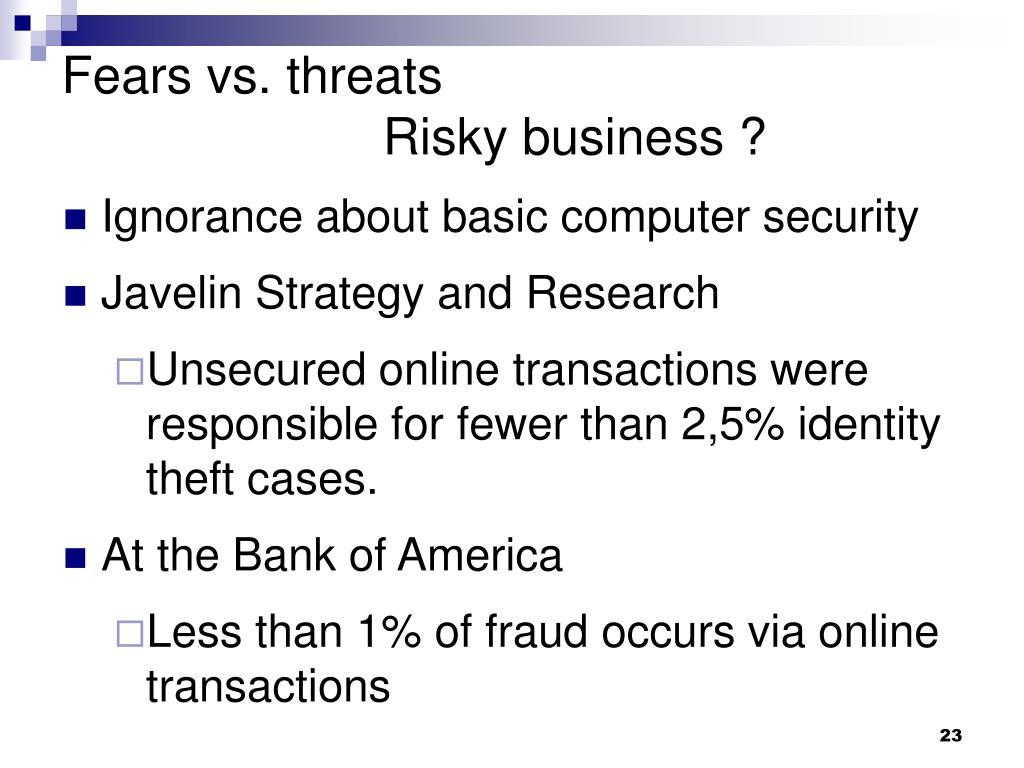 Fears vs. threats
Risky business ?

Ignorance about basic computer security

Javelin Strategy and Research

Unsecured online transactions were responsible for fewer than 2,5% identity theft cases.

At the Bank of America

Less than 1% of fraud occurs via online transactions

23